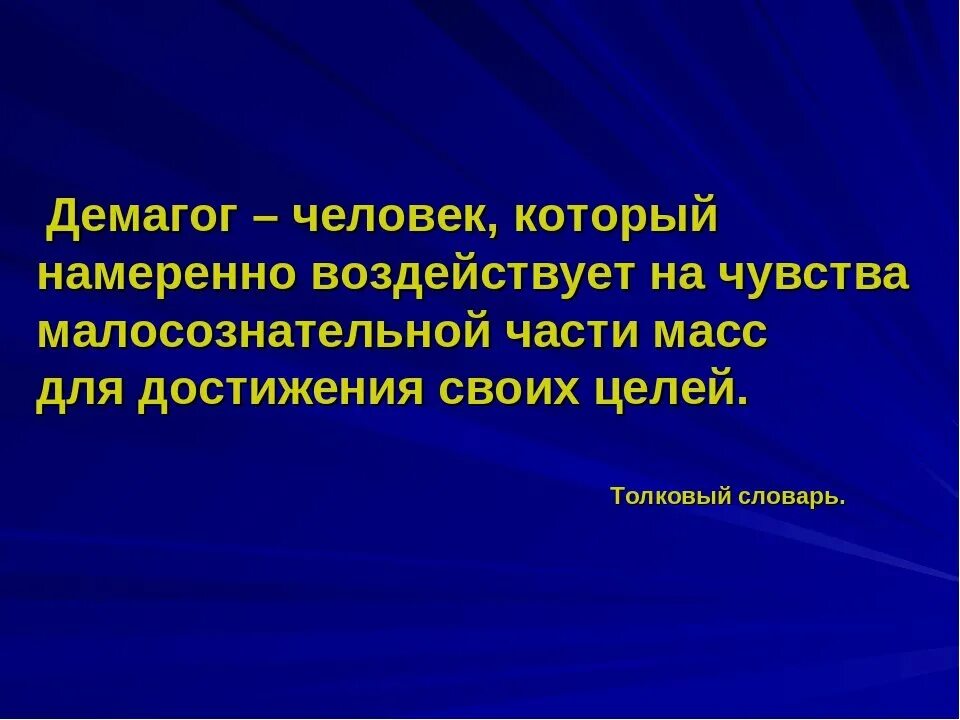 Демагог – человек, который намеренно воздействует на чувства малосознательной части масс для достижения своих целей.

Толковый словарь.